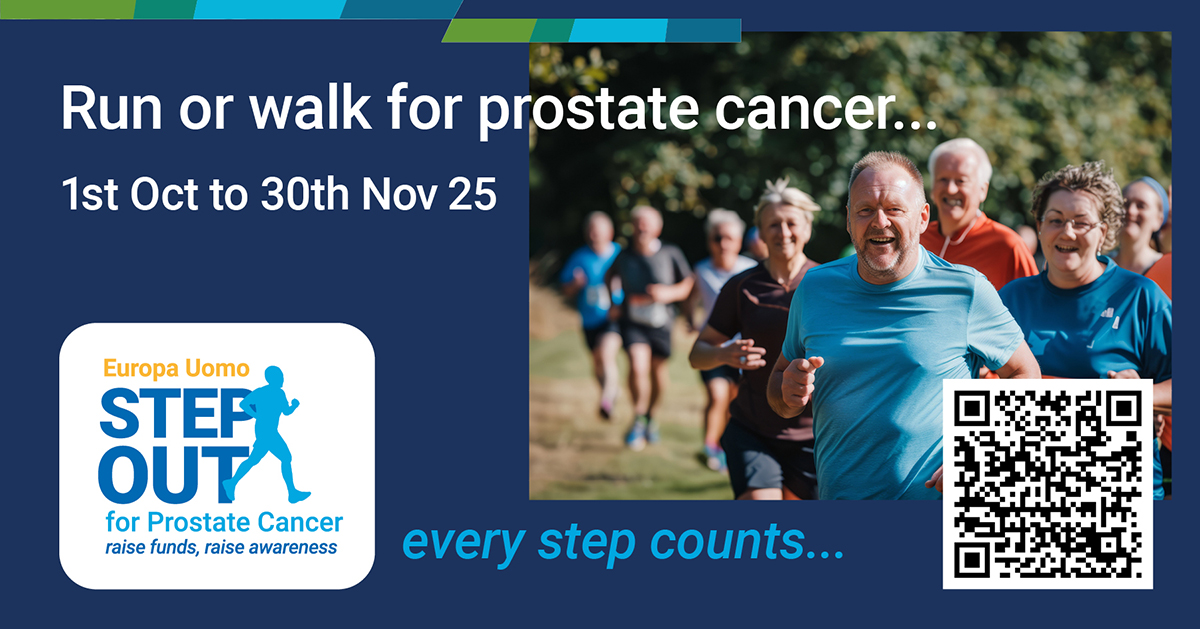 Run or walk for prostate cancer...

1st Oct to 30th Nov 25

Europa Uomo
STEP OUT
for Prostate Cancer
raise funds, raise awareness

every step counts...